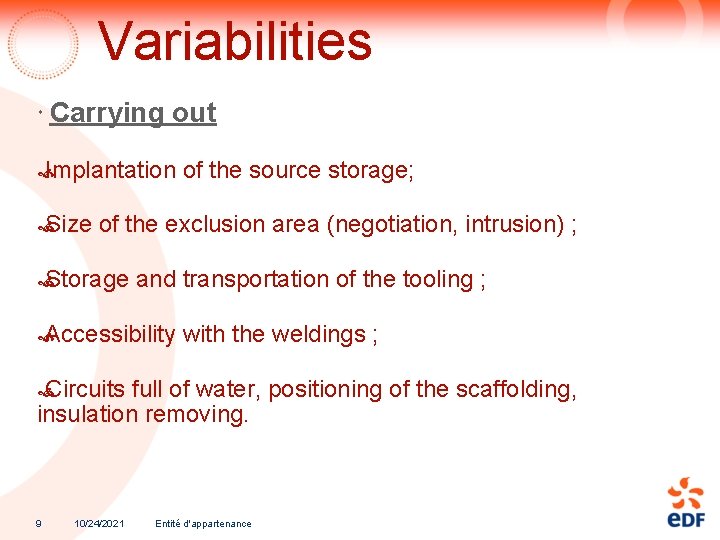 Variabilities

· Carrying out

Implantation of the source storage;

Size of the exclusion area (negotiation, intrusion) ;

Storage and transportation of the tooling ;

Accessibility with the weldings ;

Circuits full of water, positioning of the scaffolding, insulation removing.

9 10/24/2021 Entité d'appartenance

eDF